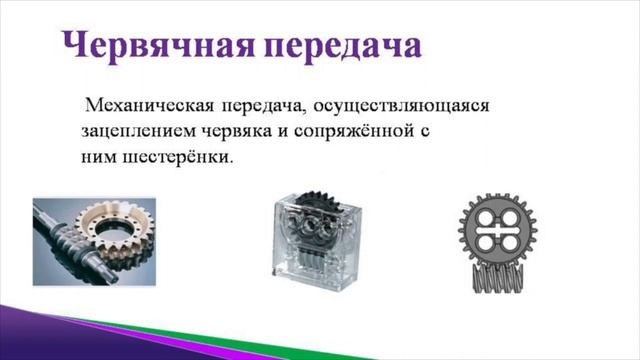 Червячная передача

Механическая передача, осуществляющаяся зацеплением червяка и сопряжённой с ним шестерёнки.